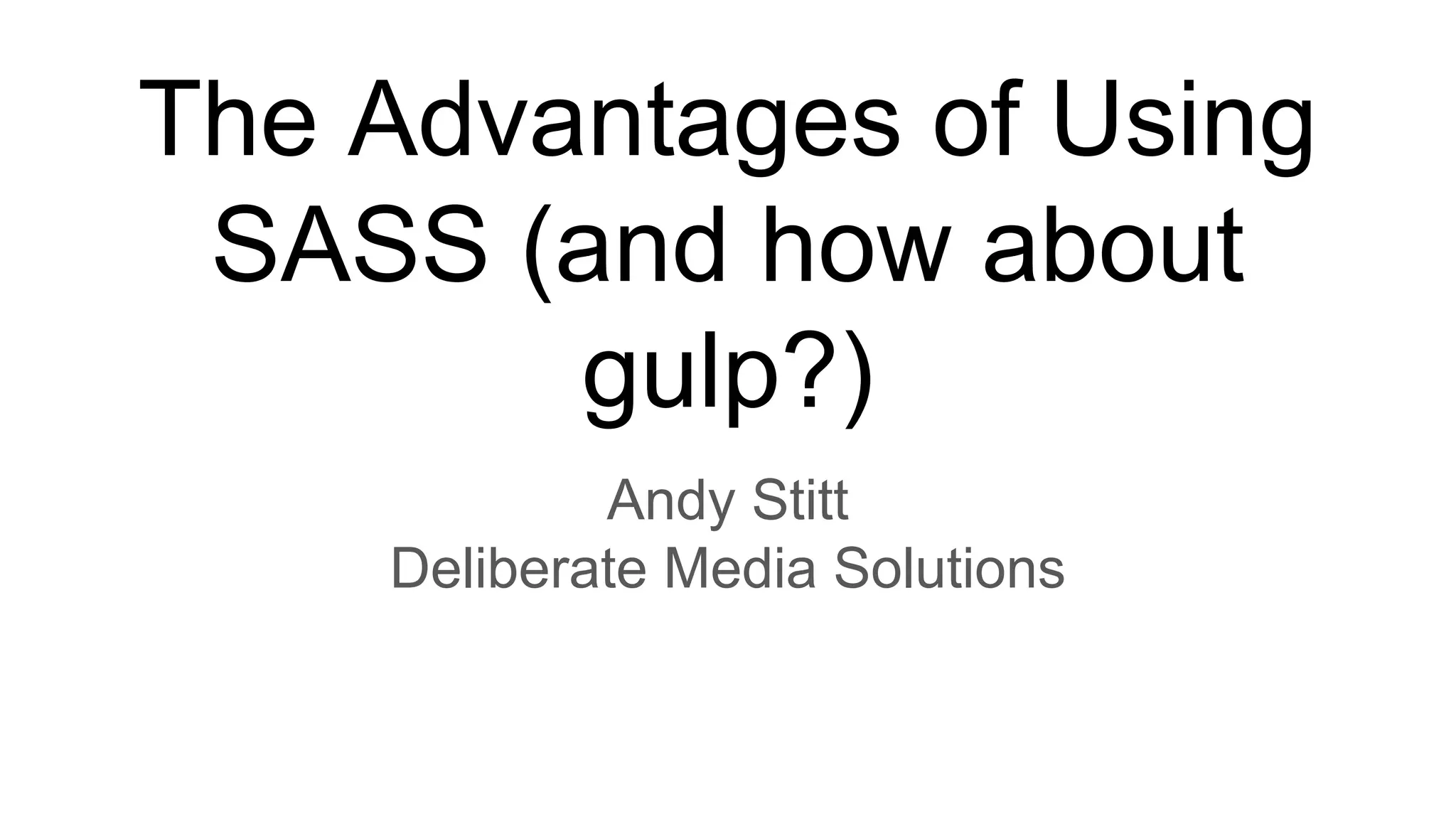 The Advantages of Using SASS (and how about gulp?)

Andy Stitt
Deliberate Media Solutions